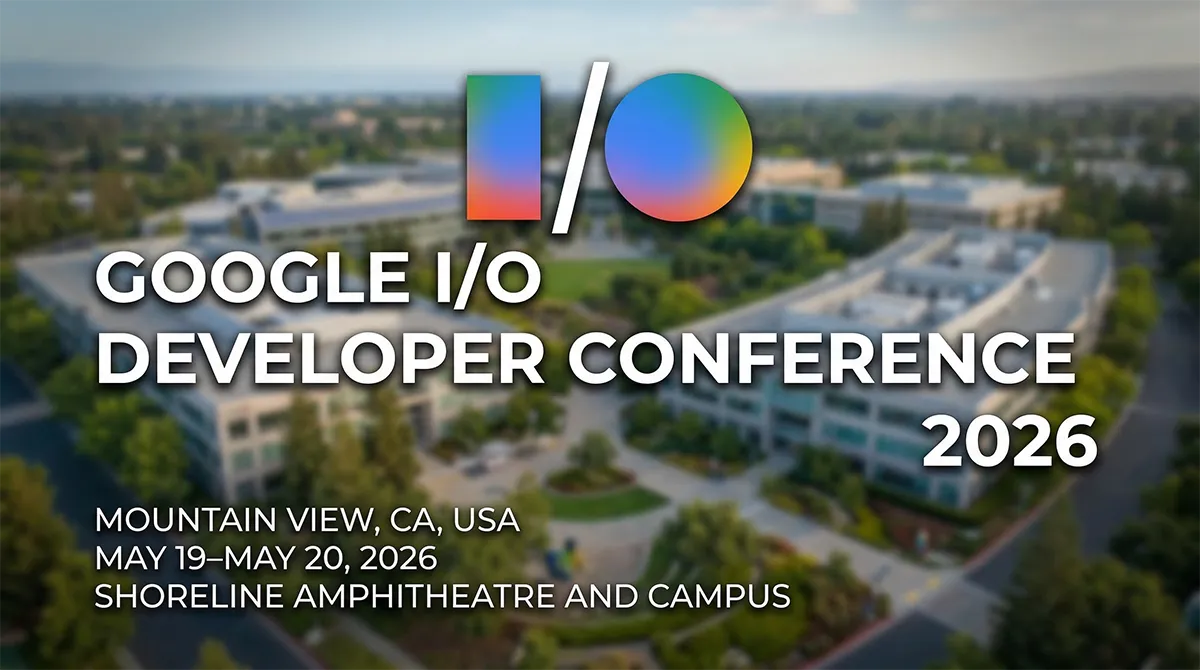 I/O

GOOGLE I/O
DEVELOPER CONFERENCE
2026

MOUNTAIN VIEW, CA, USA
MAY 19–MAY 20, 2026
SHORELINE AMPHITHEATRE AND CAMPUS